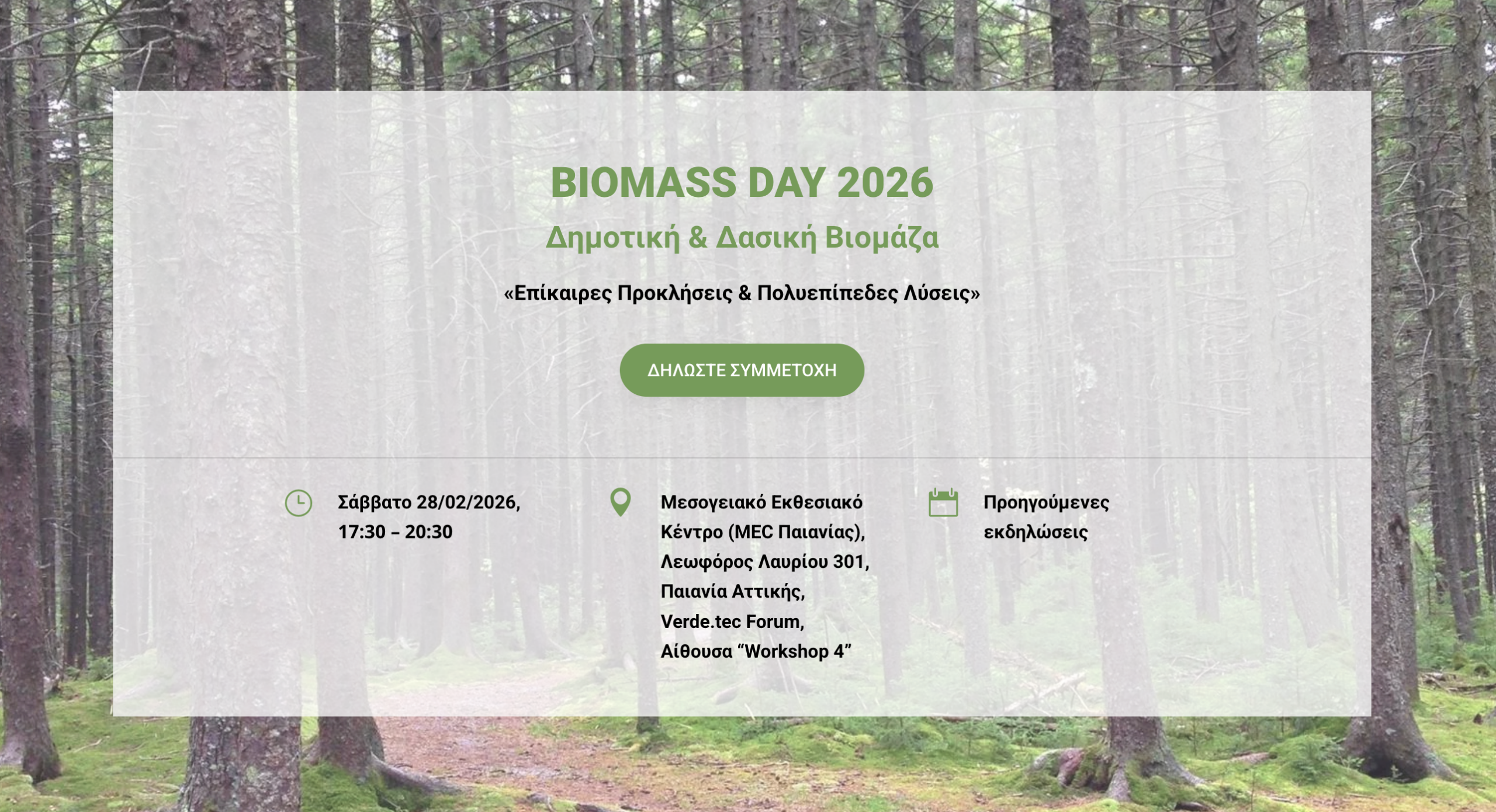 BIOMASS DAY 2026

Δημοτική & Δασική Βιομάζα

«Επίκαιρες Προκλήσεις & Πολυεπίπεδες Λύσεις»

ΔΗΛΩΣΤΕ ΣΥΜΜΕΤΟΧΗ

Σάββατο 28/02/2026, 17:30 – 20:30

Μεσογειακό Εκθεσιακό Κέντρο (MEC Παιανίας), Λεωφόρος Λαυρίου 301, Παιανία Αττικής, Verde.tec Forum, Αίθουσα “Workshop 4”

Προηγούμενες εκδηλώσεις